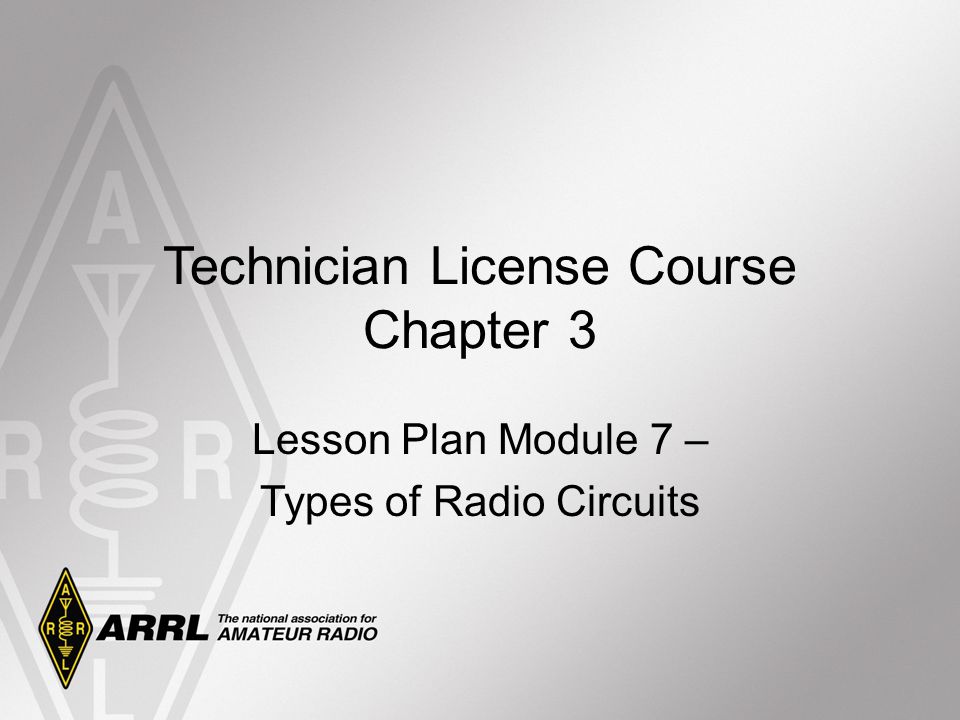 Technician License Course
Chapter 3

Lesson Plan Module 7 –
Types of Radio Circuits

A R R L

ARRL The national association for AMATEUR RADIO